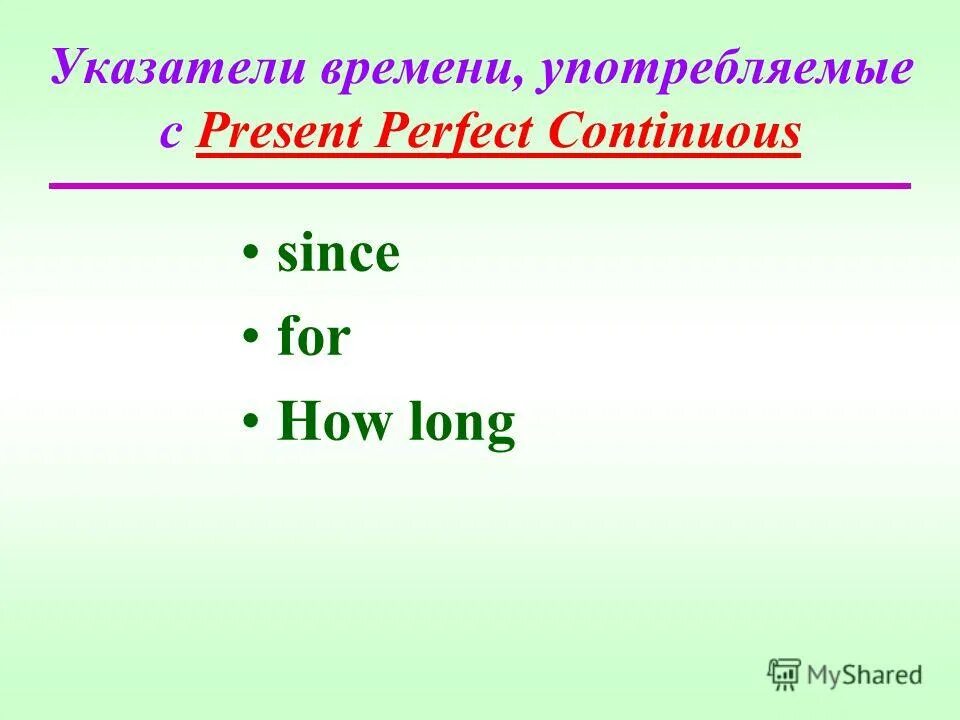 Указатели времени, употребляемые с Present Perfect Continuous

• since
• for
• How long

MyShared